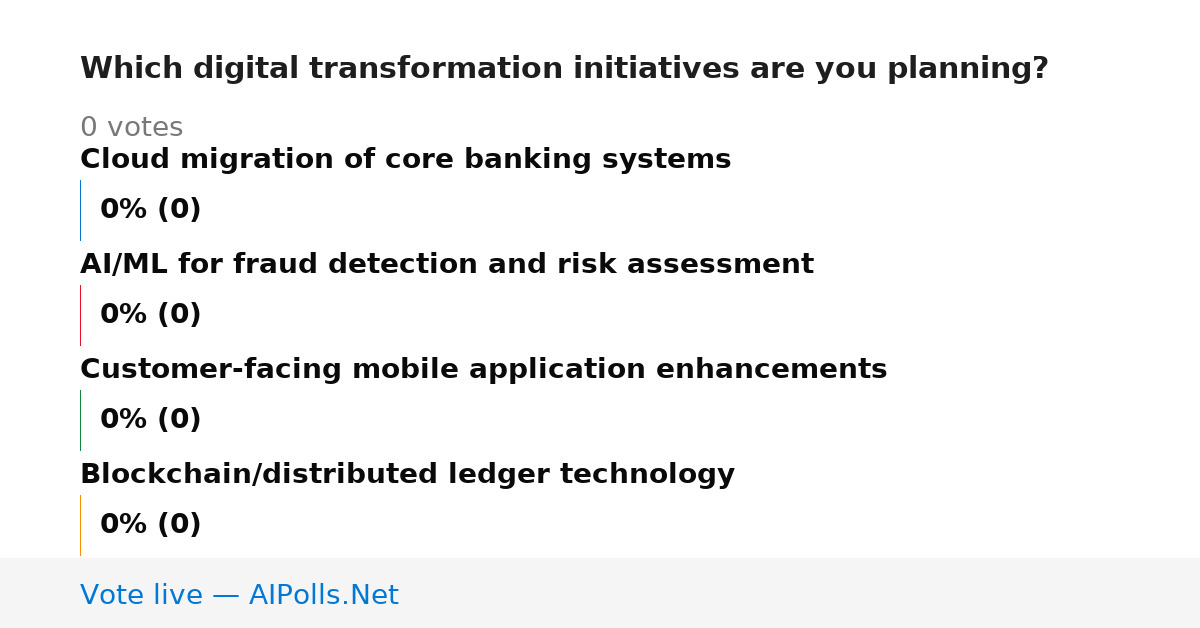 Which digital transformation initiatives are you planning?

0 votes

Cloud migration of core banking systems

0% (0)

AI/ML for fraud detection and risk assessment

0% (0)

Customer-facing mobile application enhancements

0% (0)

Blockchain/distributed ledger technology

0% (0)

Vote live — AIPolls.Net